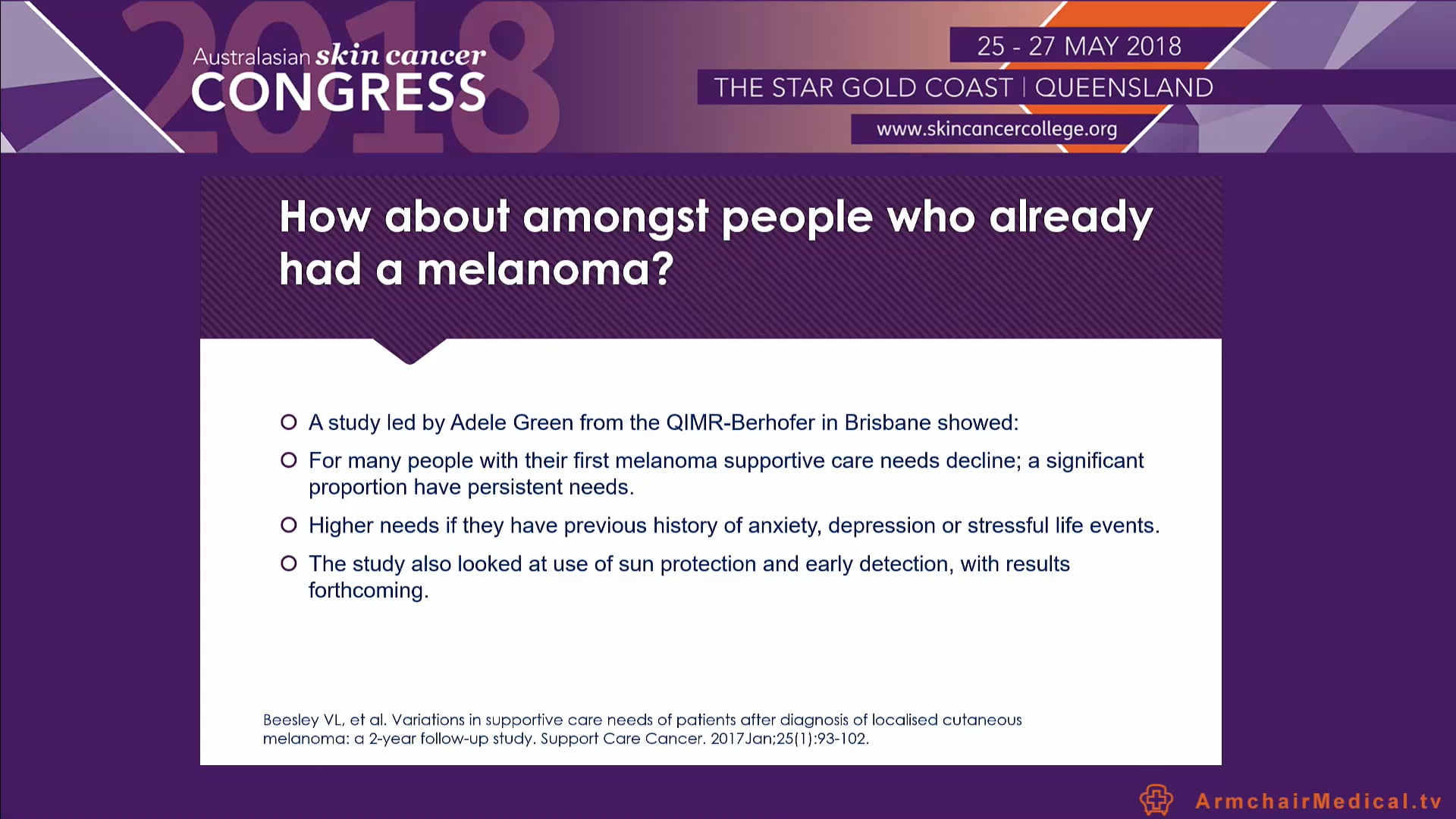 2018
Australasian skin cancer CONGRESS

25 - 27 MAY 2018
THE STAR GOLD COAST | QUEENSLAND
www.skincancercollege.org

How about amongst people who already had a melanoma?

A study led by Adele Green from the QIMR-Berhofer in Brisbane showed:

For many people with their first melanoma supportive care needs decline; a significant proportion have persistent needs.

Higher needs if they have previous history of anxiety, depression or stressful life events.

The study also looked at use of sun protection and early detection, with results forthcoming.

Beesley VL, et al. Variations in supportive care needs of patients after diagnosis of localised cutaneous melanoma: a 2-year follow-up study. Support Care Cancer. 2017Jan;25(1):93-102.

ArmchairMedical.tv